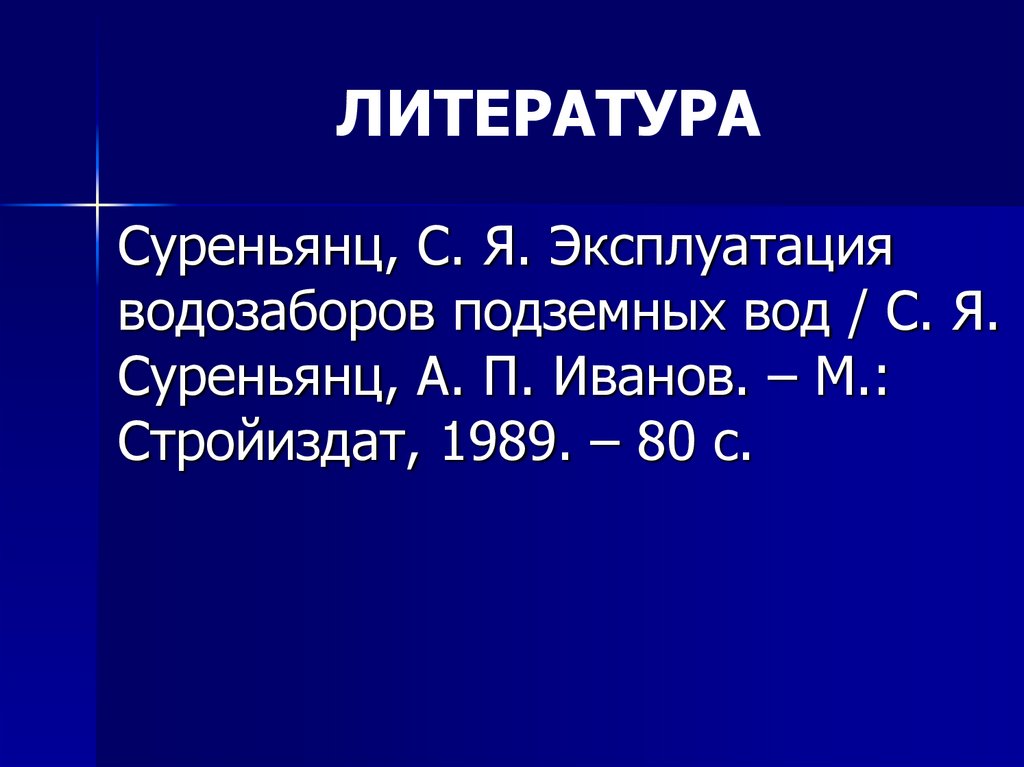 ЛИТЕРАТУРА

Суреньянц, С. Я. Эксплуатация водозаборов подземных вод / С. Я. Суреньянц, А. П. Иванов. – М.: Стройиздат, 1989. – 80 с.